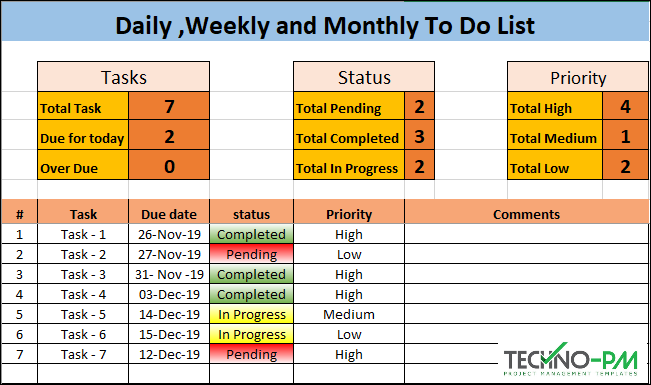 Daily ,Weekly and Monthly To Do List

| Tasks | |
|---|---|
| Total Task | 7 |
| Due for today | 2 |
| Over Due | 0 |

| Status | |
|---|---|
| Total Pending | 2 |
| Total Completed | 3 |
| Total In Progress | 2 |

| Priority | |
|---|---|
| Total High | 4 |
| Total Medium | 1 |
| Total Low | 2 |

| # | Task | Due date | status | Priority | Comments |
|---|---|---|---|---|---|
| 1 | Task - 1 | 26-Nov-19 | Completed | High | |
| 2 | Task - 2 | 27-Nov-19 | Pending | Low | |
| 3 | Task - 3 | 31- Nov -19 | Completed | High | |
| 4 | Task - 4 | 03-Dec-19 | Completed | High | |
| 5 | Task - 5 | 14-Dec-19 | In Progress | Medium | |
| 6 | Task - 6 | 15-Dec-19 | In Progress | Low | |
| 7 | Task - 7 | 12-Dec-19 | Pending | High | |

TECHNO-PM
PROJECT MANAGEMENT TEMPLATES